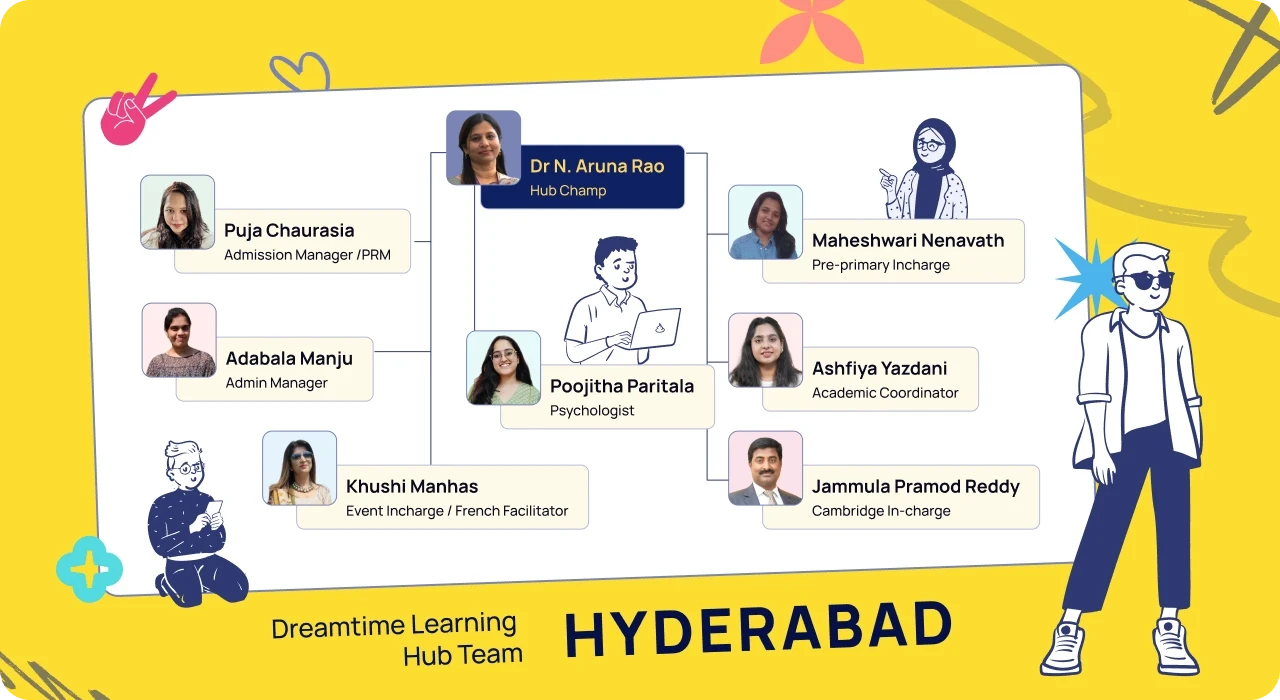 Dr N. Aruna Rao
Hub Champ

Puja Chaurasia
Admission Manager /PRM

Adabala Manju
Admin Manager

Khushi Manhas
Event Incharge / French Facilitator

Poojitha Paritala
Psychologist

Maheshwari Nenavath
Pre-primary Incharge

Ashfiya Yazdani
Academic Coordinator

Jammula Pramod Reddy
Cambridge In-charge

Dreamtime Learning Hub Team

HYDERABAD